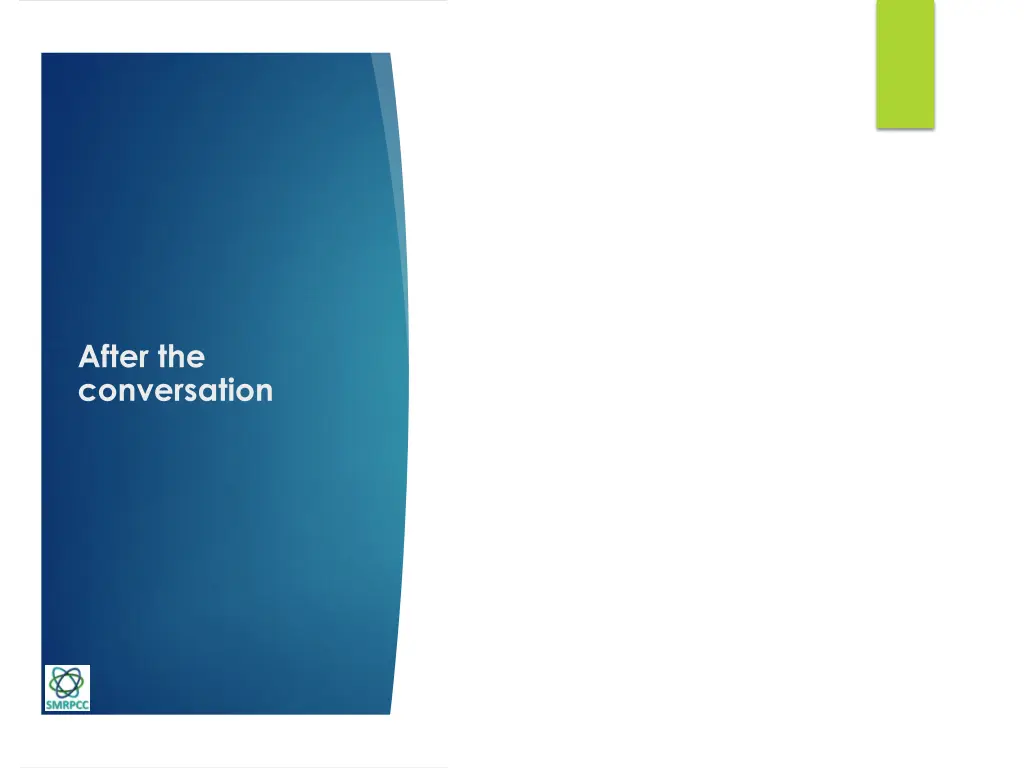 After the conversation

SMRPCC